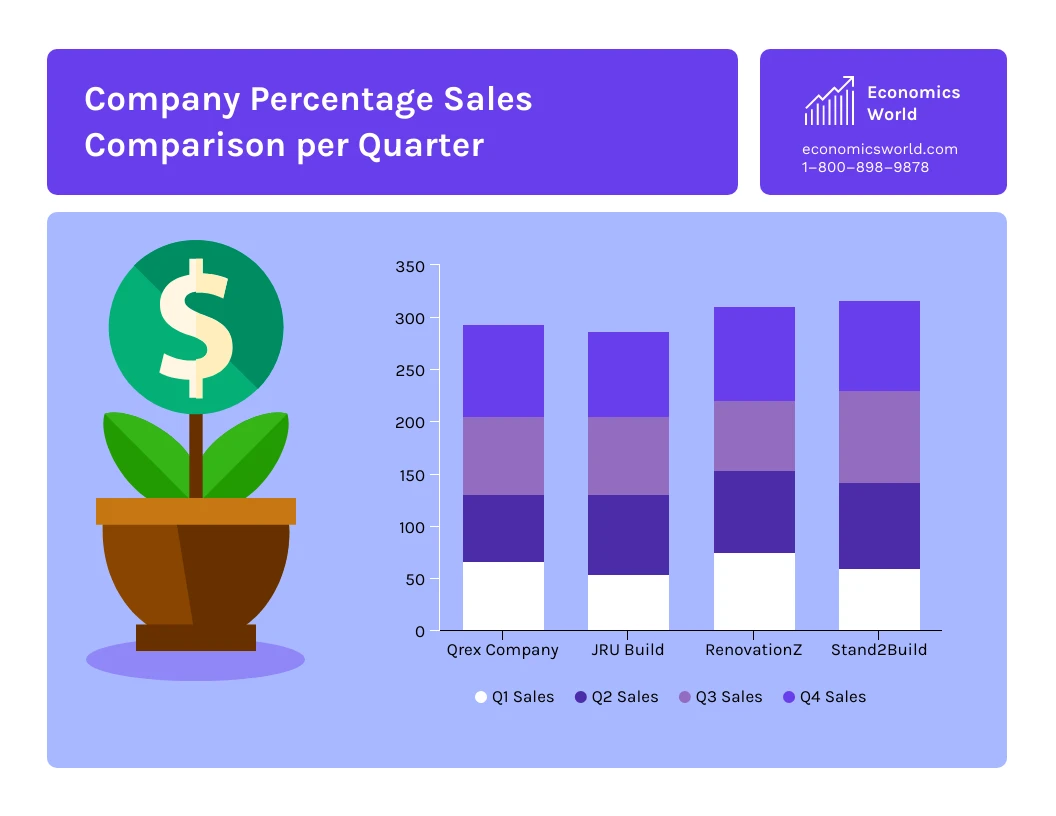 Company Percentage Sales Comparison per Quarter

Economics World
economicsworld.com
1–800–898–9878

$

350
300
250
200
150
100
50
0

Qrex Company
JRU Build
RenovationZ
Stand2Build

Q1 Sales
Q2 Sales
Q3 Sales
Q4 Sales